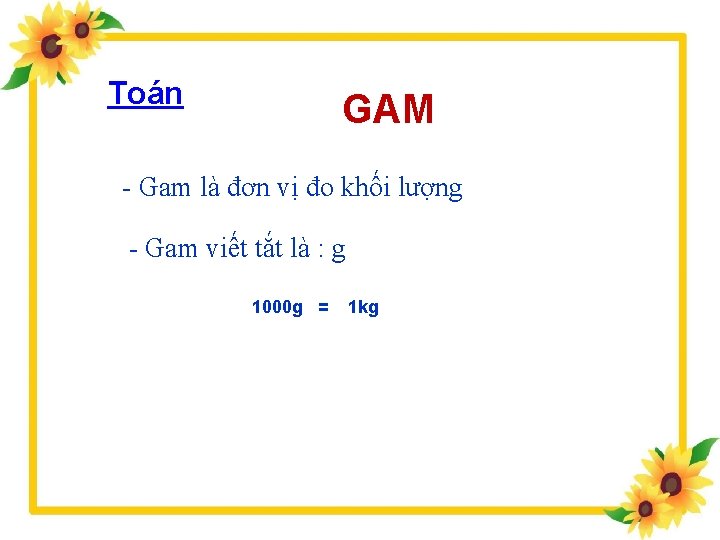 Toán

GAM

- Gam là đơn vị đo khối lượng

- Gam viết tắt là : g

1000g = 1kg